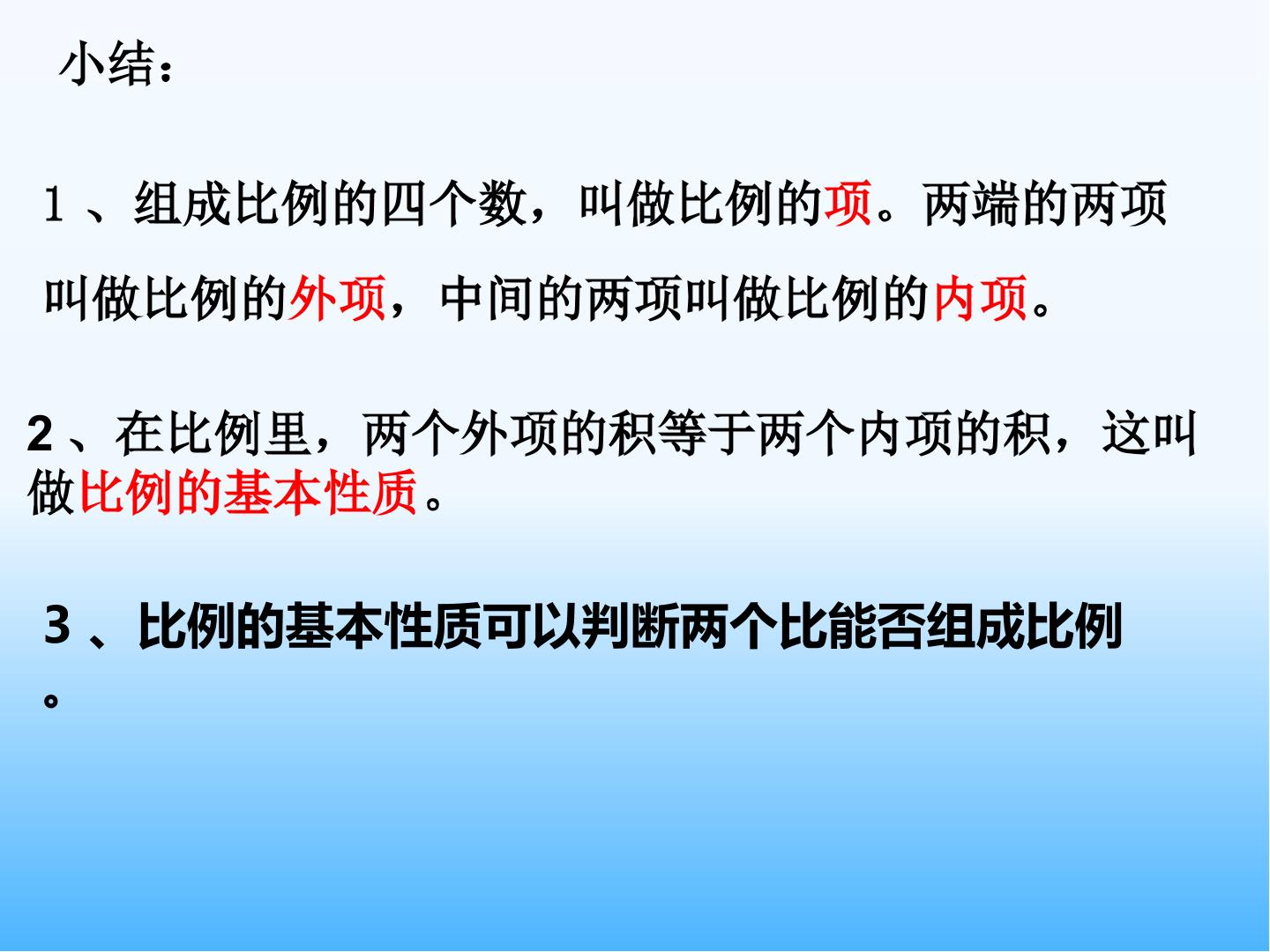 小结：

1、组成比例的四个数，叫做比例的项。两端的两项叫做比例的外项，中间的两项叫做比例的内项。

2、在比例里，两个外项的积等于两个内项的积，这叫做比例的基本性质。

3、比例的基本性质可以判断两个比能否组成比例。